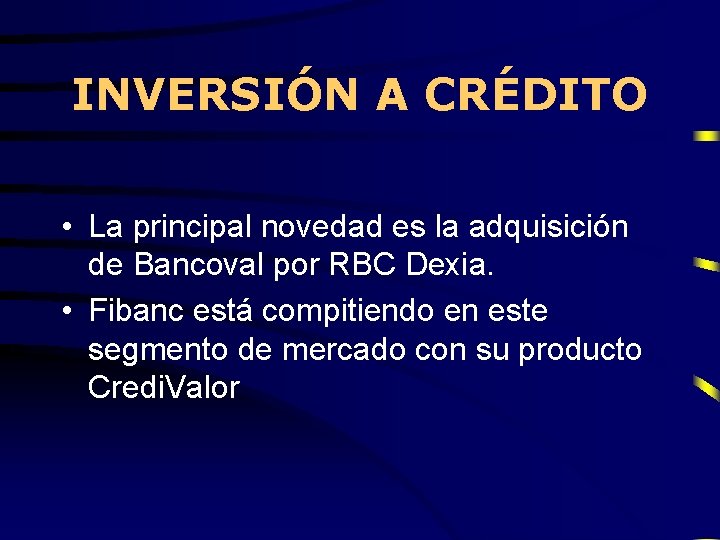 INVERSIÓN A CRÉDITO

• La principal novedad es la adquisición de Bancoval por RBC Dexia.
• Fibanc está compitiendo en este segmento de mercado con su producto CrediValor